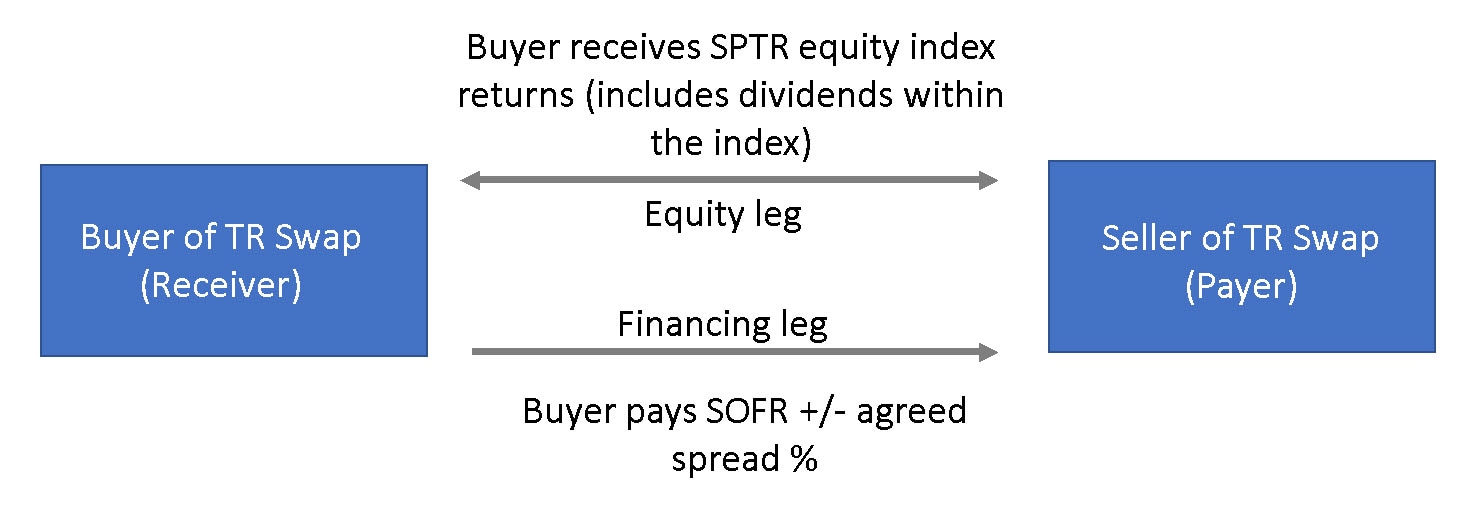 Buyer receives SPTR equity index returns (includes dividends within the index)

Equity leg

Buyer of TR Swap (Receiver)

Seller of TR Swap (Payer)

Financing leg

Buyer pays SOFR +/- agreed spread %